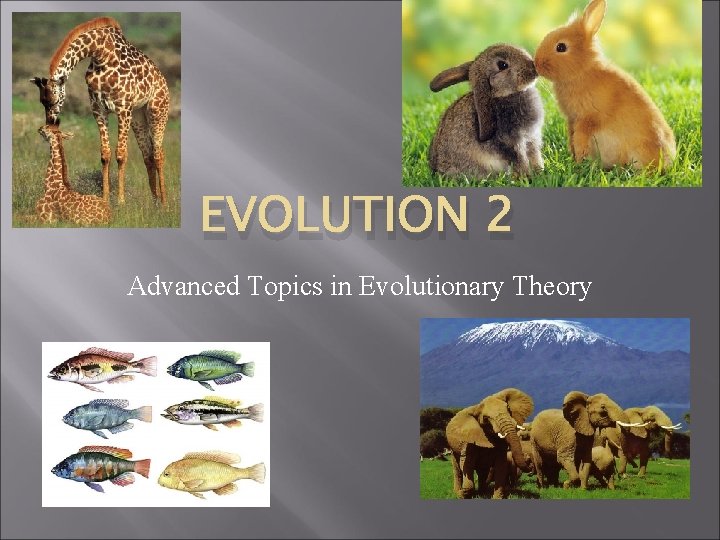 EVOLUTION 2

Advanced Topics in Evolutionary Theory